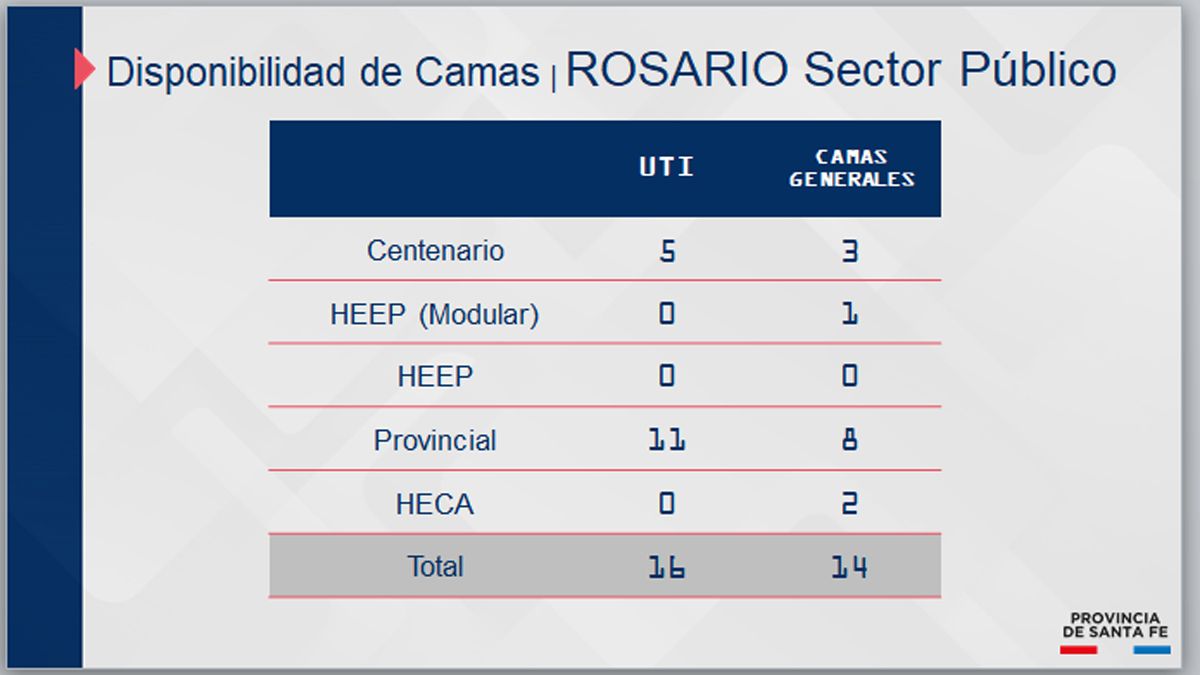 Disponibilidad de Camas | ROSARIO Sector Público

| | UTI | CAMAS GENERALES |
|---|---|---|
| Centenario | 5 | 3 |
| HEEP (Modular) | 0 | 1 |
| HEEP | 0 | 0 |
| Provincial | 11 | 8 |
| HECA | 0 | 2 |
| Total | 16 | 14 |

PROVINCIA DE SANTA FE